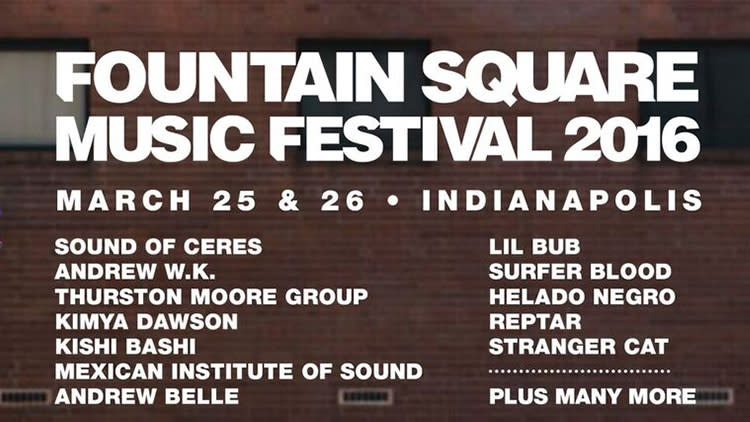 FOUNTAIN SQUARE
MUSIC FESTIVAL 2016

MARCH 25 & 26 • INDIANAPOLIS

SOUND OF CERES
ANDREW W.K.
THURSTON MOORE GROUP
KIMYA DAWSON
KISHI BASHI
MEXICAN INSTITUTE OF SOUND
ANDREW BELLE

LIL BUB
SURFER BLOOD
HELADO NEGRO
REPTAR
STRANGER CAT

PLUS MANY MORE